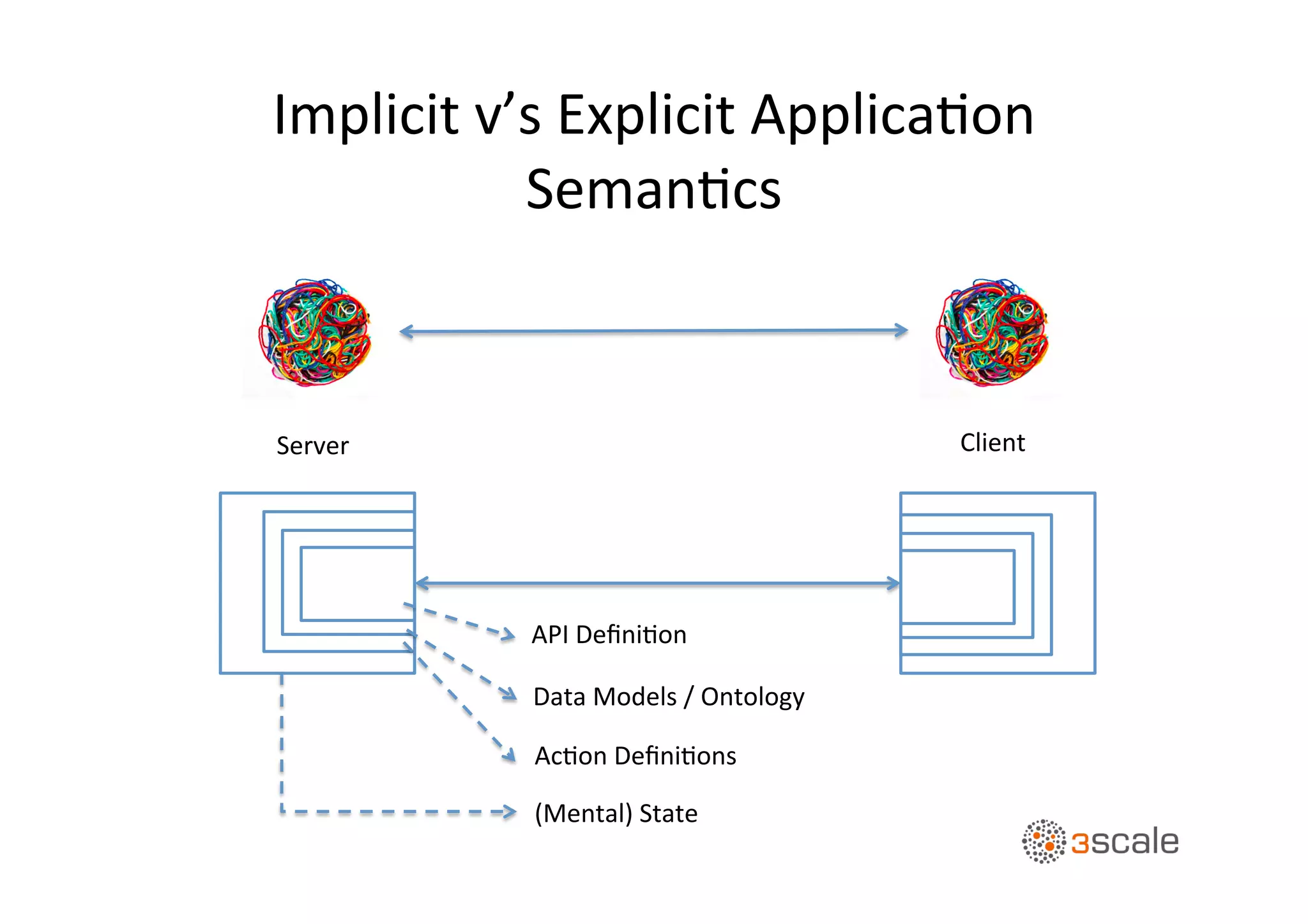 Implicit v's Explicit Application Semantics

Server

Client

API Definition

Data Models / Ontology

Action Definitions

(Mental) State

3scale